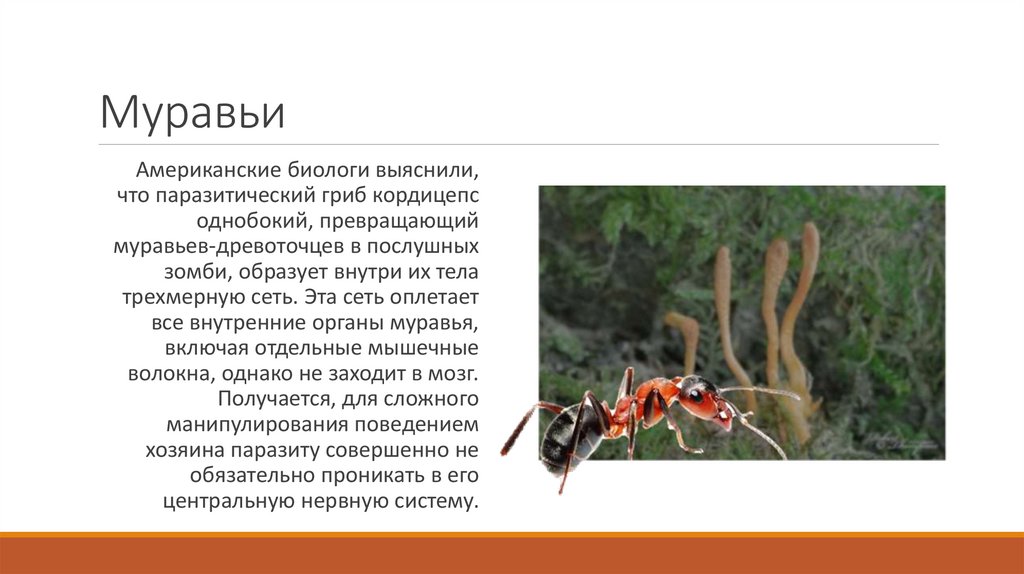 Муравьи

Американские биологи выяснили, что паразитический гриб кордицепс однобокий, превращающий муравьев-древоточцев в послушных зомби, образует внутри их тела трехмерную сеть. Эта сеть оплетает все внутренние органы муравья, включая отдельные мышечные волокна, однако не заходит в мозг. Получается, для сложного манипулирования поведением хозяина паразиту совершенно не обязательно проникать в его центральную нервную систему.